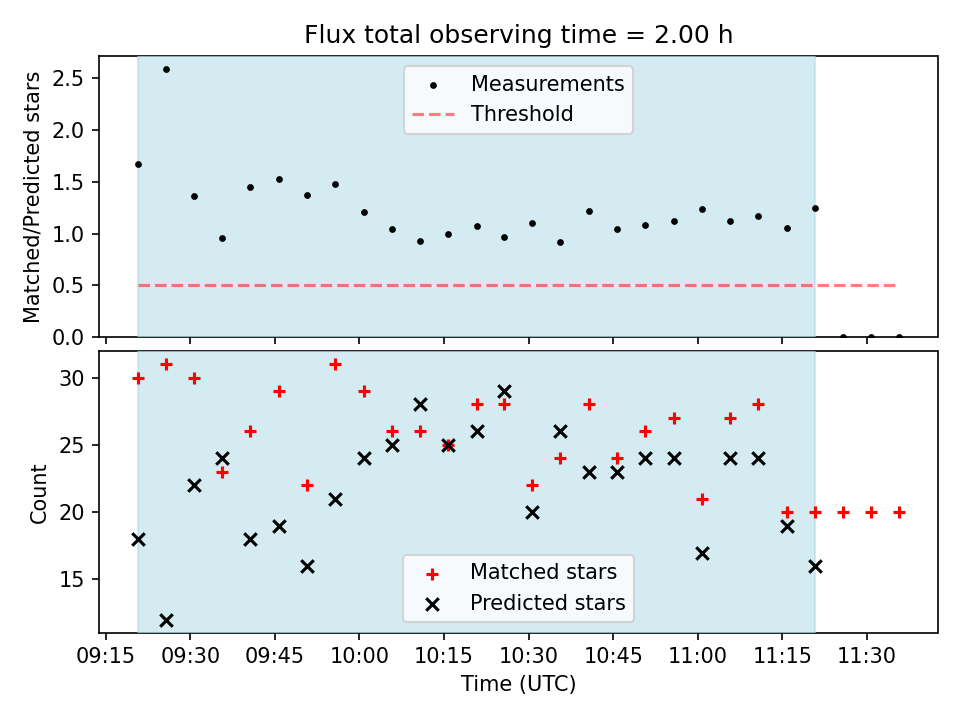 Flux total observing time = 2.00 h

Matched/Predicted stars

2.5
2.0
1.5
1.0
0.5
0.0

Measurements
Threshold

Count

30
25
20
15

Matched stars
Predicted stars

09:15 09:30 09:45 10:00 10:15 10:30 10:45 11:00 11:15 11:30

Time (UTC)